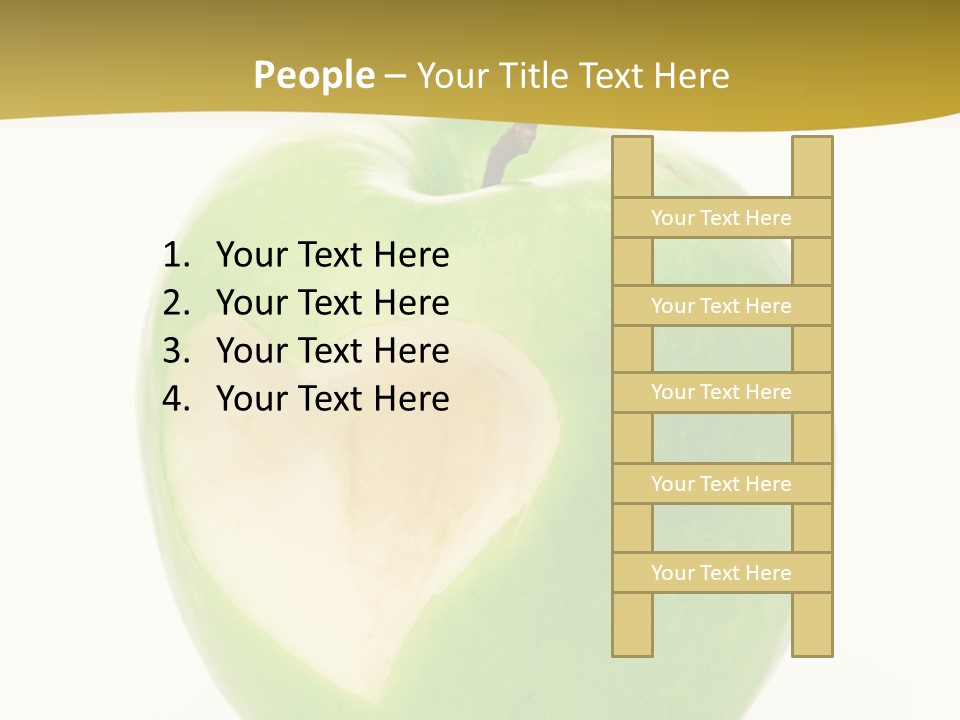 People – Your Title Text Here

1. Your Text Here
2. Your Text Here
3. Your Text Here
4. Your Text Here

Your Text Here

Your Text Here

Your Text Here

Your Text Here

Your Text Here